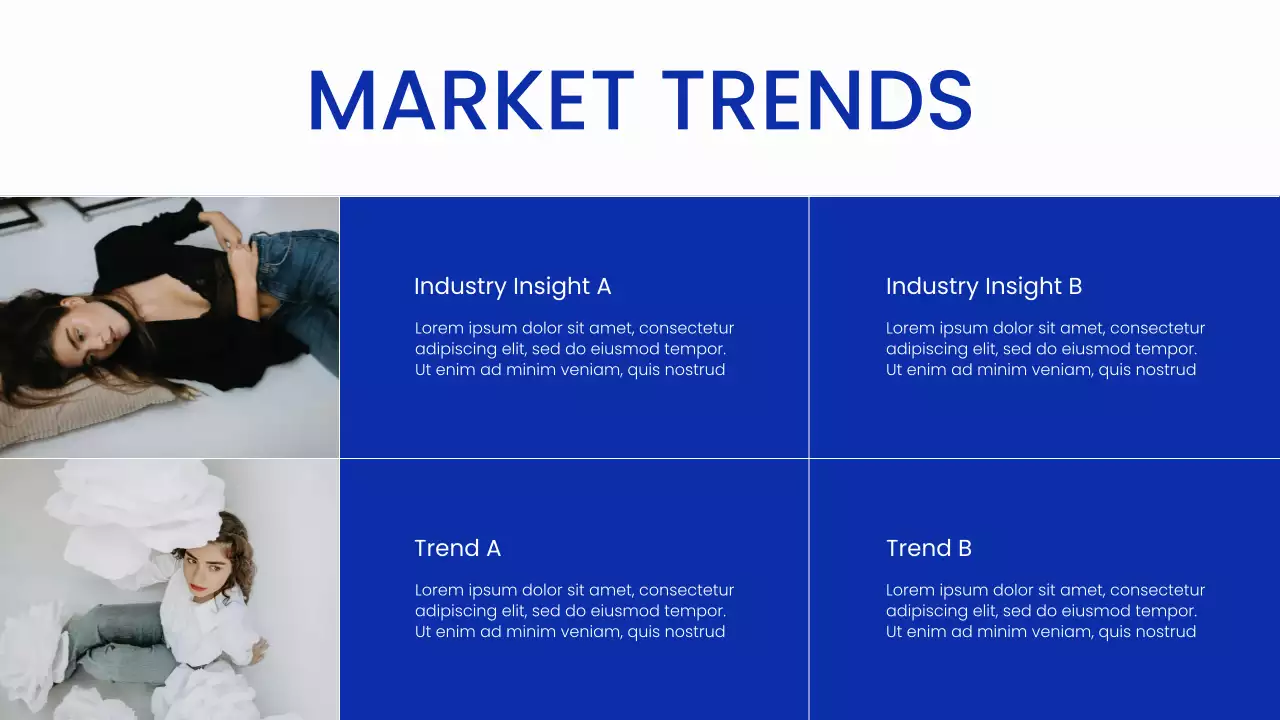 MARKET TRENDS

Industry Insight A

Lorem ipsum dolor sit amet, consectetur adipiscing elit, sed do eiusmod tempor. Ut enim ad minim veniam, quis nostrud

Industry Insight B

Lorem ipsum dolor sit amet, consectetur adipiscing elit, sed do eiusmod tempor. Ut enim ad minim veniam, quis nostrud

Trend A

Lorem ipsum dolor sit amet, consectetur adipiscing elit, sed do eiusmod tempor. Ut enim ad minim veniam, quis nostrud

Trend B

Lorem ipsum dolor sit amet, consectetur adipiscing elit, sed do eiusmod tempor. Ut enim ad minim veniam, quis nostrud